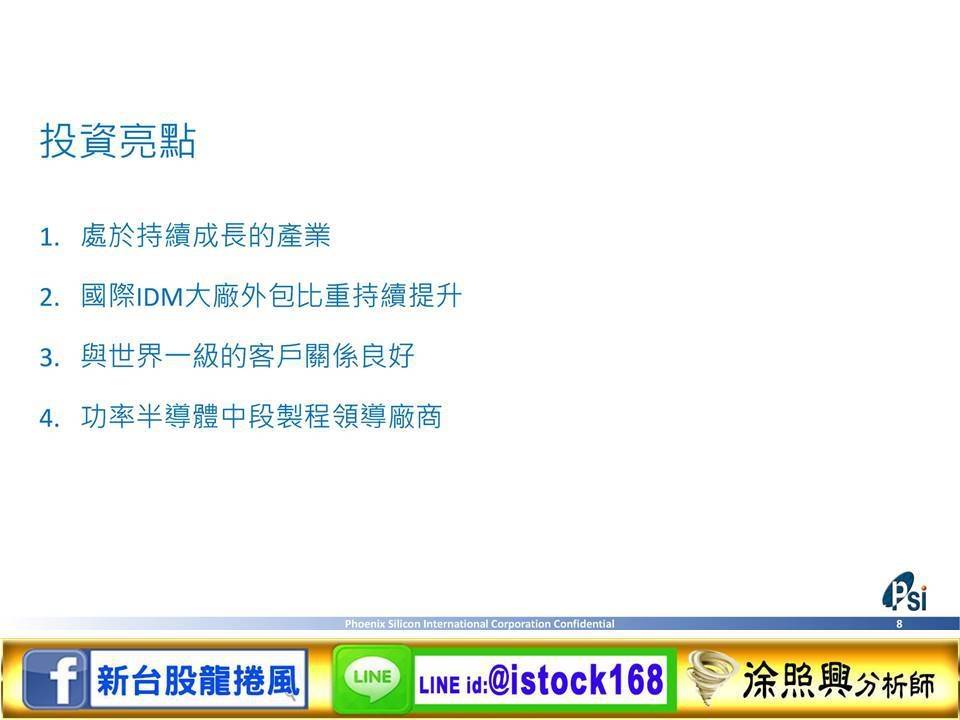 投資亮點

1. 處於持續成長的產業

2. 國際IDM大廠外包比重持續提升

3. 與世界一級的客戶關係良好

4. 功率半導體中段製程領導廠商

Psi

Phoenix Silicon International Corporation Confidential

8

f 新台股龍捲風

LINE LINE id:@istock168

涂照興分析師